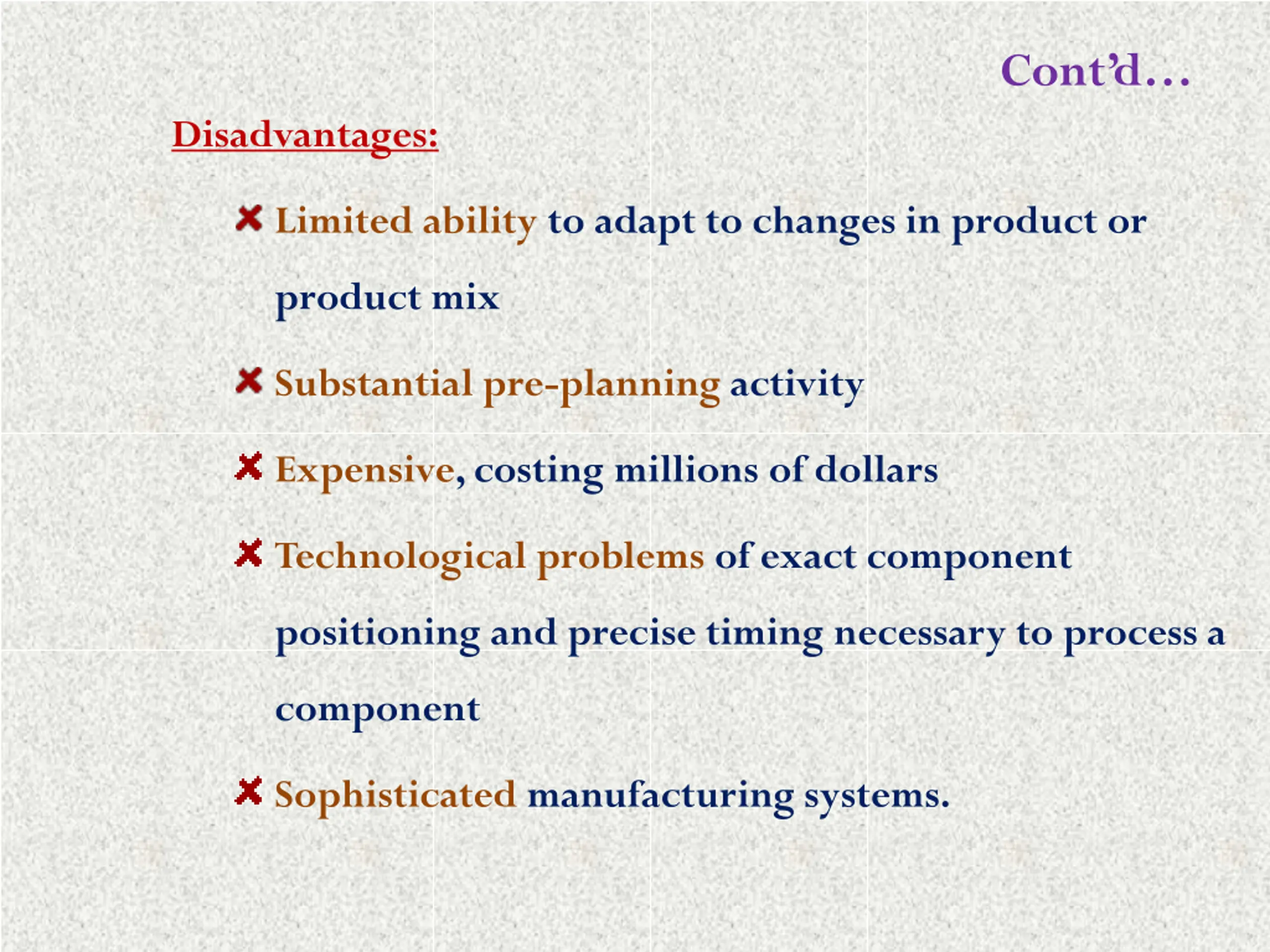 Cont'd…

Disadvantages:

✘ Limited ability to adapt to changes in product or product mix

✘ Substantial pre-planning activity

✘ Expensive, costing millions of dollars

✘ Technological problems of exact component positioning and precise timing necessary to process a component

✘ Sophisticated manufacturing systems.